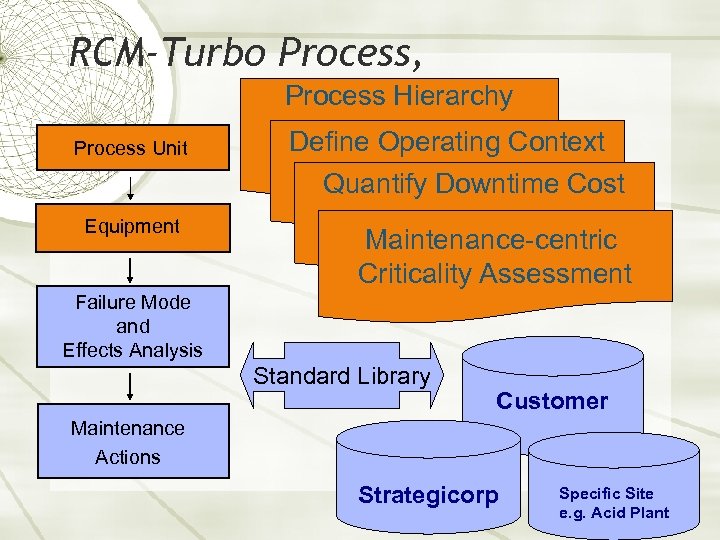 RCM-Turbo Process,

Process Unit

Equipment

Failure Mode and Effects Analysis

Maintenance Actions

Process Hierarchy

Define Operating Context

Quantify Downtime Cost

Maintenance-centric Criticality Assessment

Standard Library

Customer

Strategicorp

Specific Site e.g. Acid Plant